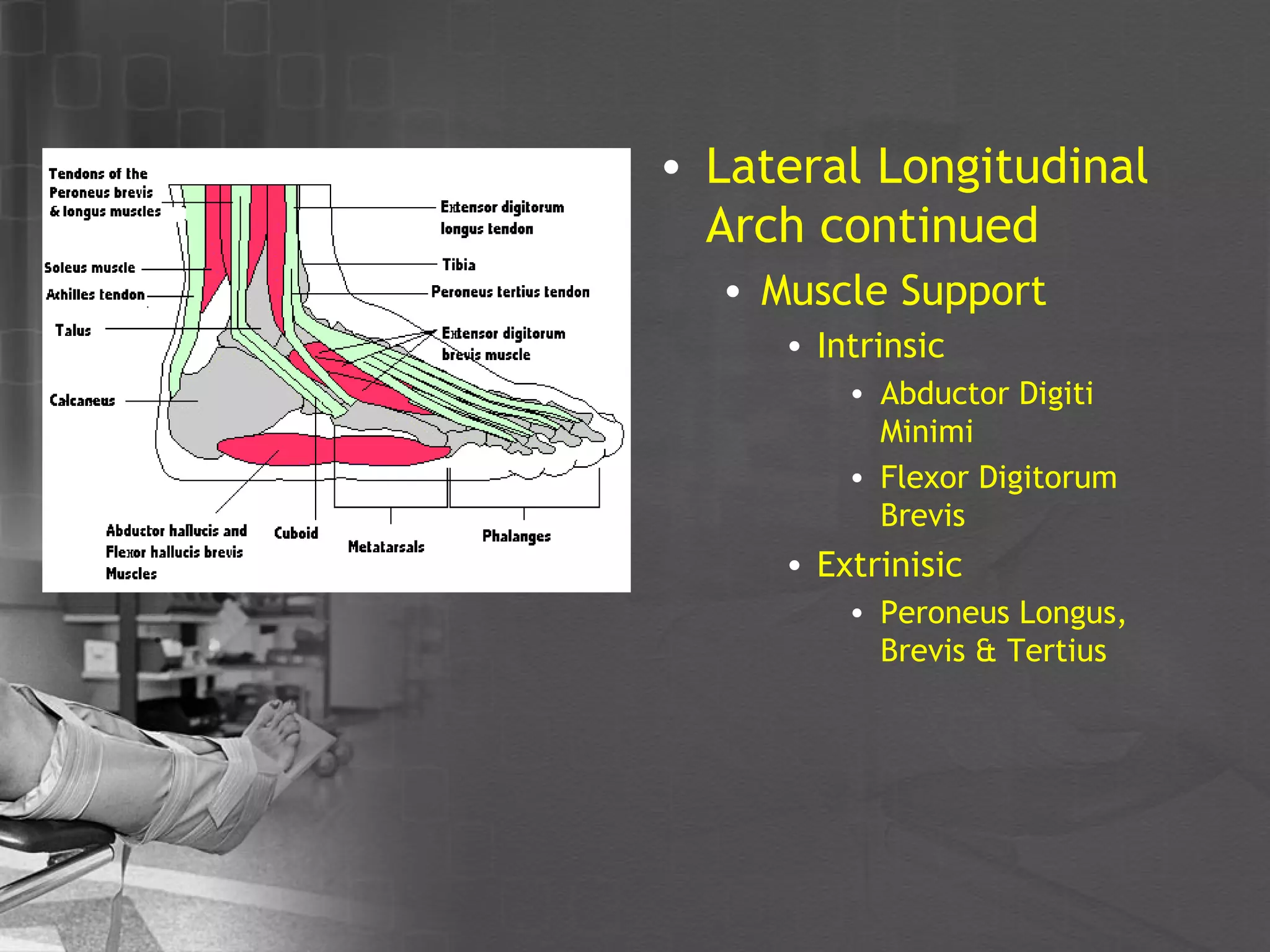 Tendons of the Peroneus brevis & longus muscles

Soleus muscle

Achilles tendon

Talus

Calcaneus

Extensor digitorum longus tendon

Tibia

Peroneus tertius tendon

Extensor digitorum brevis muscle

Abductor hallucis and Flexor hallucis brevis Muscles

Cuboid

Metatarsals

Phalanges

• Lateral Longitudinal Arch continued
 • Muscle Support
  • Intrinsic
   • Abductor Digiti Minimi
   • Flexor Digitorum Brevis
  • Extrinisic
   • Peroneus Longus, Brevis & Tertius